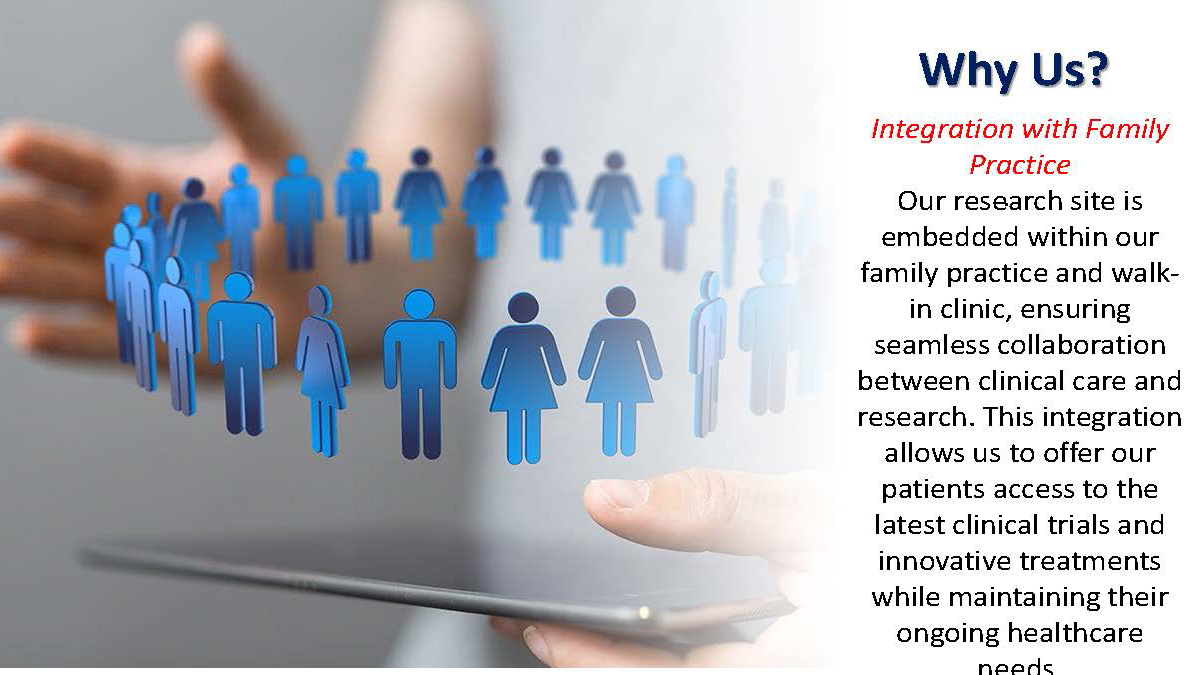 Why Us?

Integration with Family Practice

Our research site is embedded within our family practice and walk-in clinic, ensuring seamless collaboration between clinical care and research. This integration allows us to offer our patients access to the latest clinical trials and innovative treatments while maintaining their ongoing healthcare needs